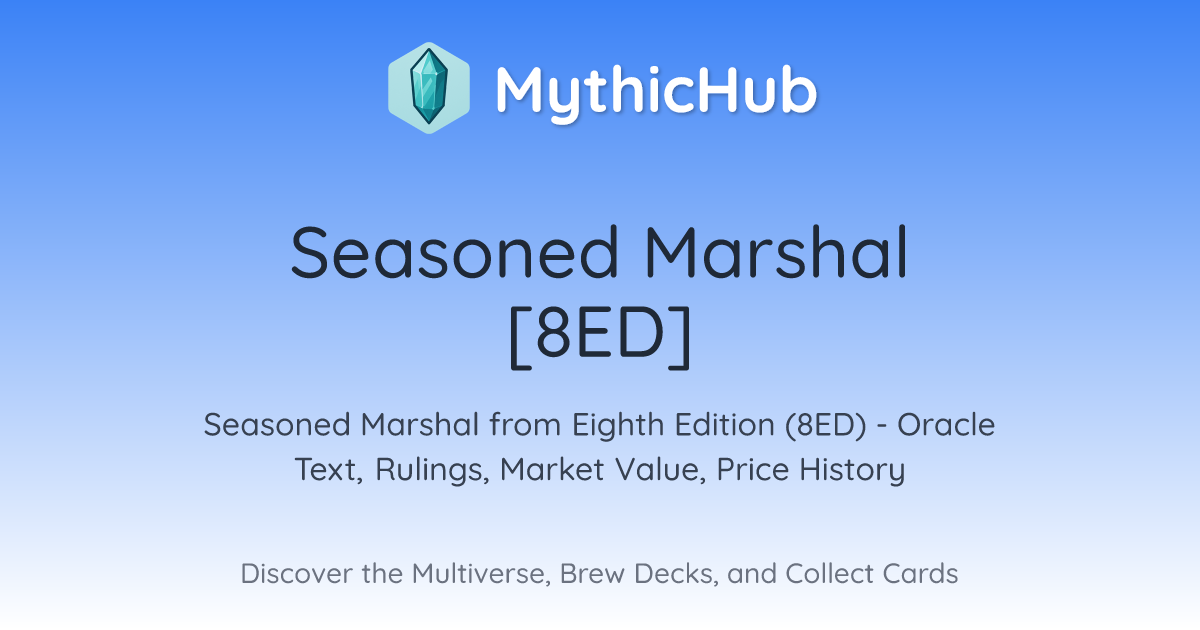 MythicHub

Seasoned Marshal [8ED]

Seasoned Marshal from Eighth Edition (8ED) - Oracle Text, Rulings, Market Value, Price History

Discover the Multiverse, Brew Decks, and Collect Cards